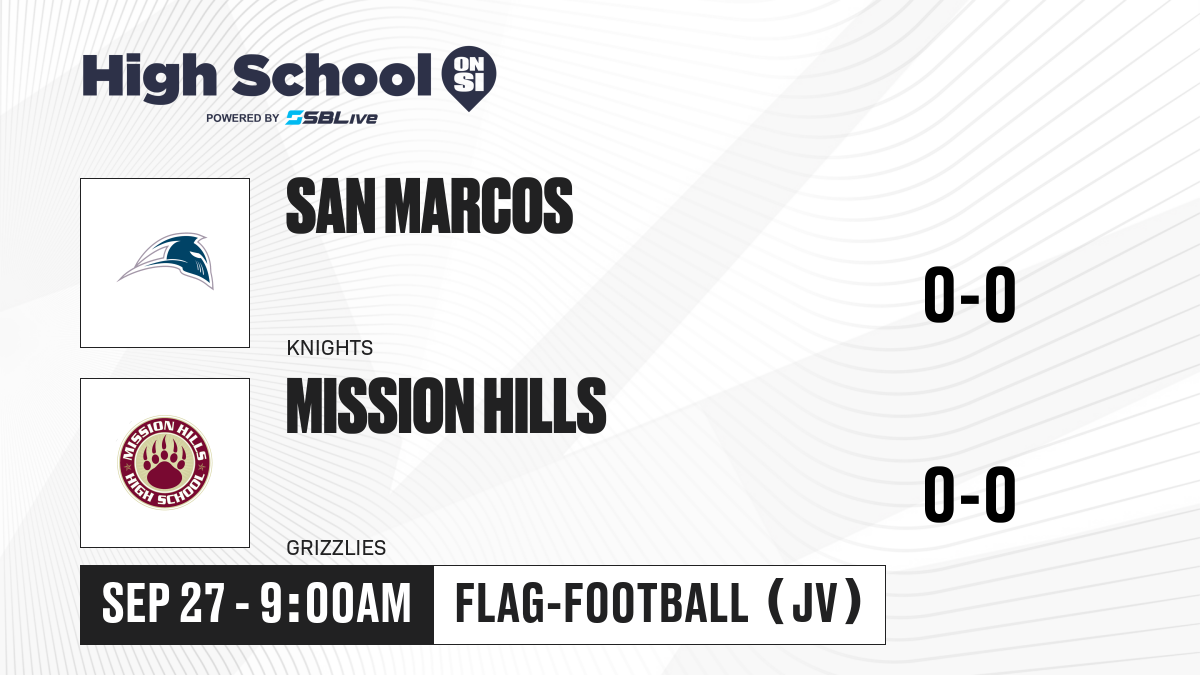 High School ON SI
POWERED BY SBLive

SAN MARCOS
KNIGHTS
0-0

MISSION HILLS HIGH SCHOOL

MISSION HILLS
GRIZZLIES
0-0

SEP 27 - 9:00AM
FLAG-FOOTBALL (JV)